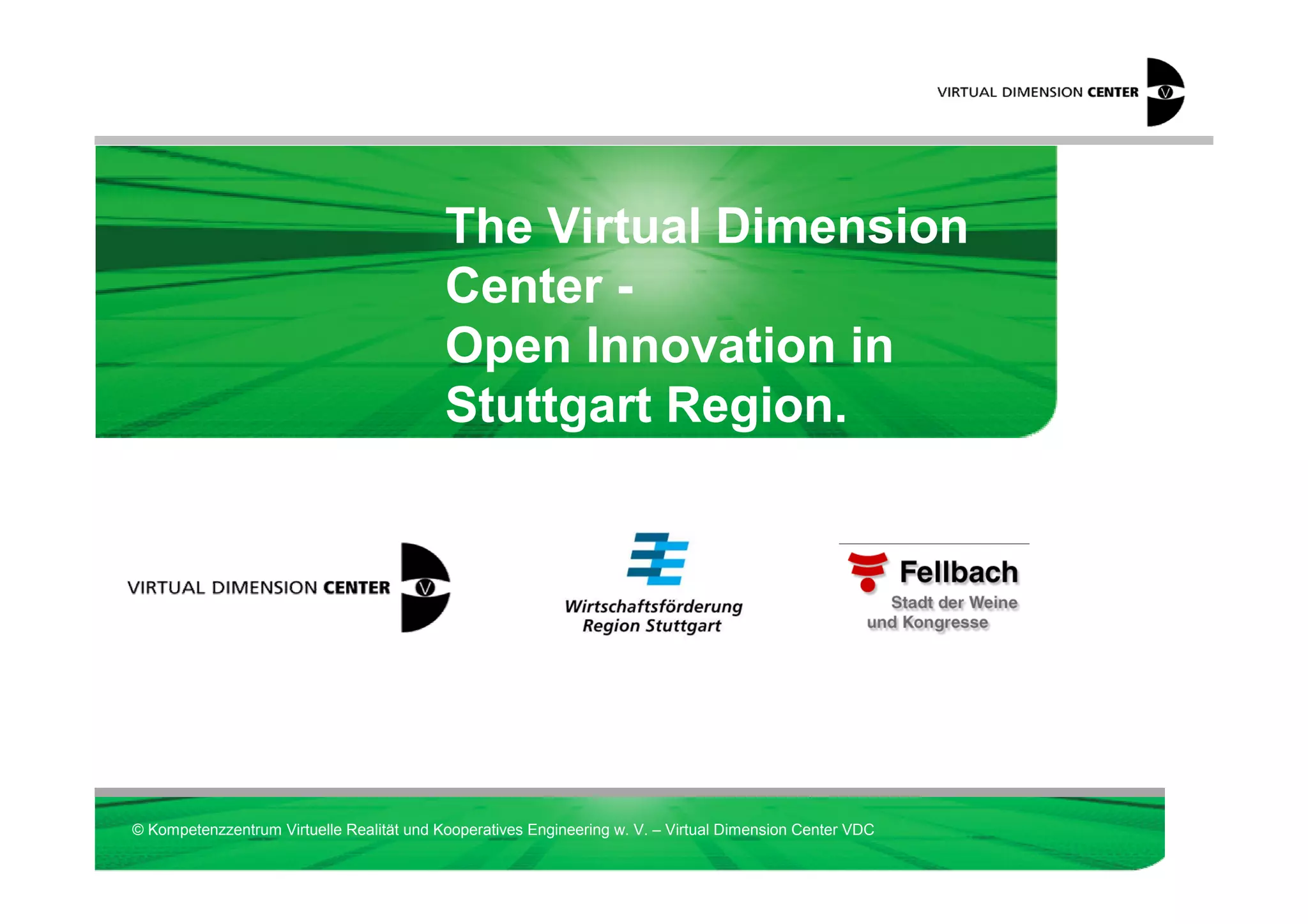 VIRTUAL DIMENSION CENTER V

The Virtual Dimension Center -
Open Innovation in Stuttgart Region.

VIRTUAL DIMENSION CENTER V

Wirtschaftsförderung
Region Stuttgart

Fellbach
Stadt der Weine
und Kongresse

© Kompetenzzentrum Virtuelle Realität und Kooperatives Engineering w. V. – Virtual Dimension Center VDC